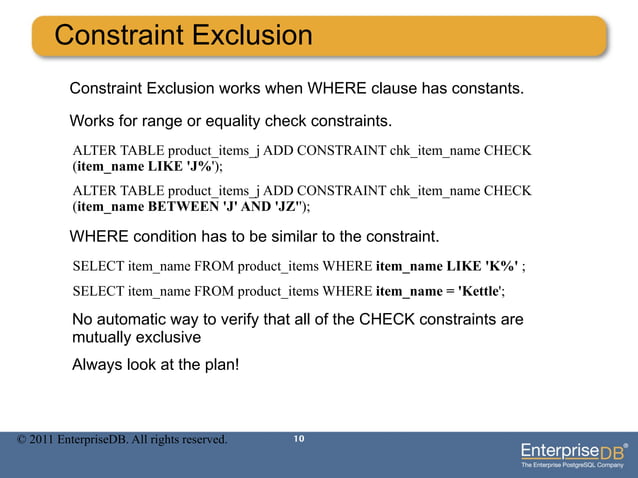 Constraint Exclusion

Constraint Exclusion works when WHERE clause has constants.

Works for range or equality check constraints.

ALTER TABLE product_items_j ADD CONSTRAINT chk_item_name CHECK (item_name LIKE 'J%');

ALTER TABLE product_items_j ADD CONSTRAINT chk_item_name CHECK (item_name BETWEEN 'J' AND 'JZ'');

WHERE condition has to be similar to the constraint.

SELECT item_name FROM product_items WHERE item_name LIKE 'K%' ;

SELECT item_name FROM product_items WHERE item_name = 'Kettle';

No automatic way to verify that all of the CHECK constraints are mutually exclusive

Always look at the plan!

© 2011 EnterpriseDB. All rights reserved.

10

EnterpriseDB®
The Enterprise PostgreSQL Company